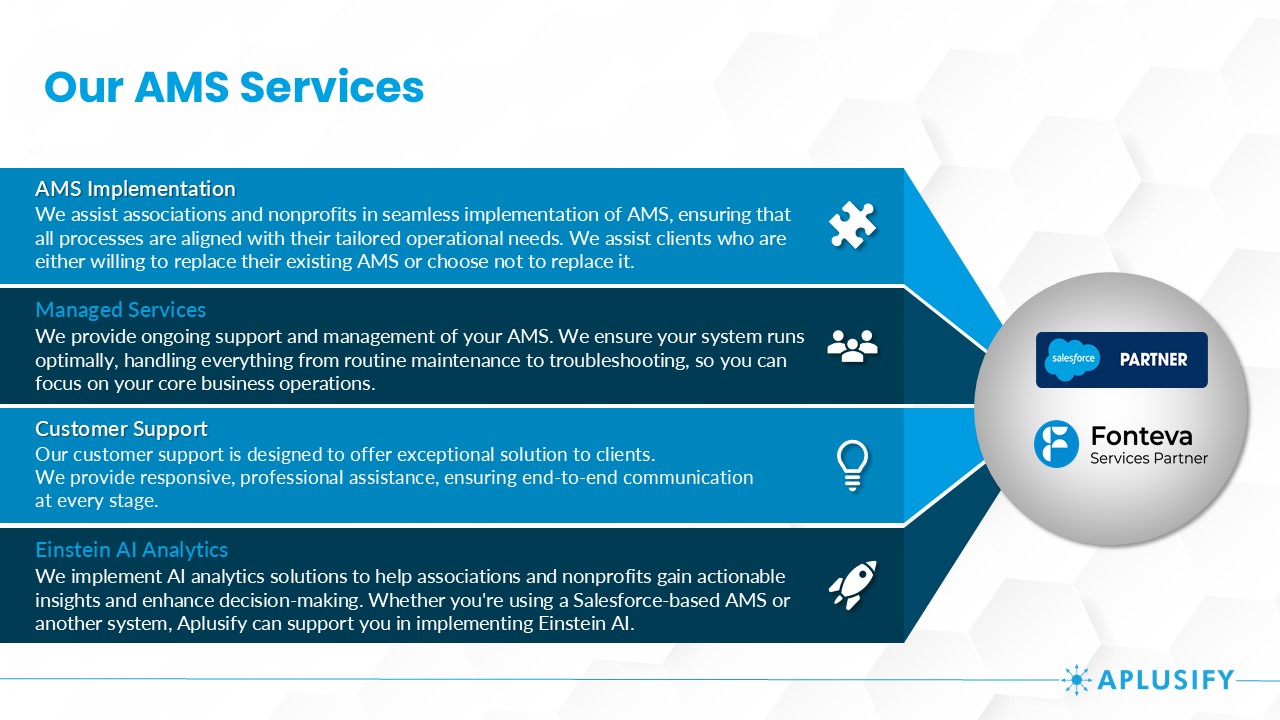 Our AMS Services

AMS Implementation
We assist associations and nonprofits in seamless implementation of AMS, ensuring that all processes are aligned with their tailored operational needs. We assist clients who are either willing to replace their existing AMS or choose not to replace it.

Managed Services
We provide ongoing support and management of your AMS. We ensure your system runs optimally, handling everything from routine maintenance to troubleshooting, so you can focus on your core business operations.

Customer Support
Our customer support is designed to offer exceptional solution to clients.
We provide responsive, professional assistance, ensuring end-to-end communication at every stage.

Einstein AI Analytics
We implement AI analytics solutions to help associations and nonprofits gain actionable insights and enhance decision-making. Whether you're using a Salesforce-based AMS or another system, Aplusify can support you in implementing Einstein AI.

salesforce PARTNER

Fonteva
Services Partner

APLUSIFY